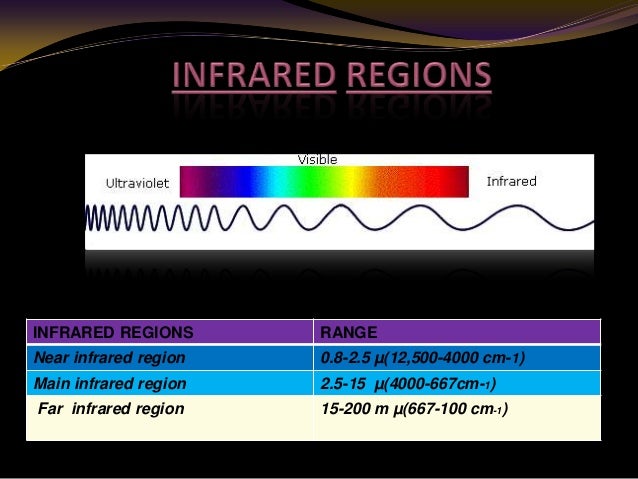 INFRARED REGIONS

Visible

Ultraviolet

Infrared

| INFRARED REGIONS | RANGE |
|---|---|
| Near infrared region | 0.8-2.5 μ(12,500-4000 cm-1) |
| Main infrared region | 2.5-15 μ(4000-667cm-1) |
| Far infrared region | 15-200 m μ(667-100 cm-1) |